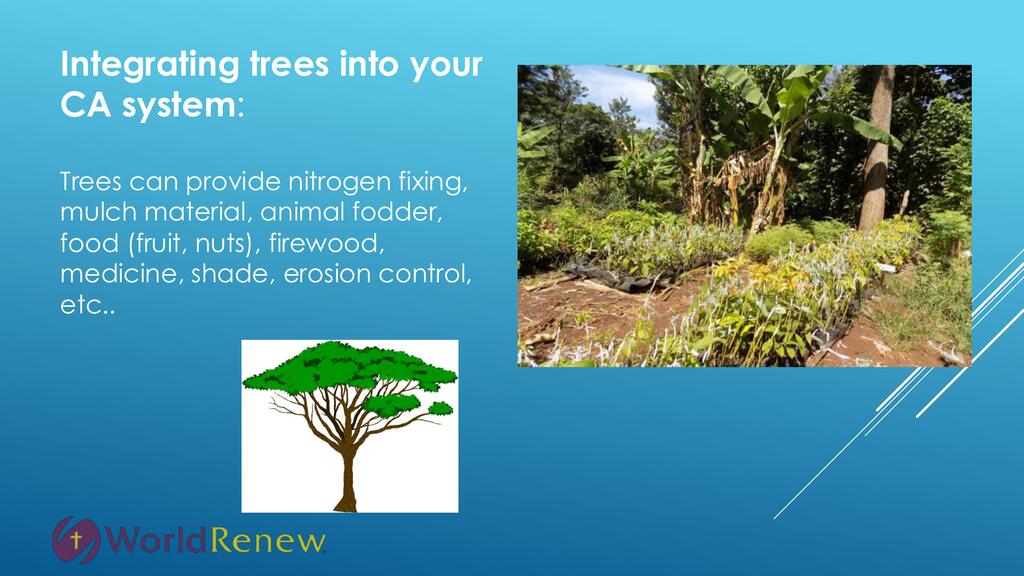 Integrating trees into your CA system:

Trees can provide nitrogen fixing, mulch material, animal fodder, food (fruit, nuts), firewood, medicine, shade, erosion control, etc..

WorldRenew